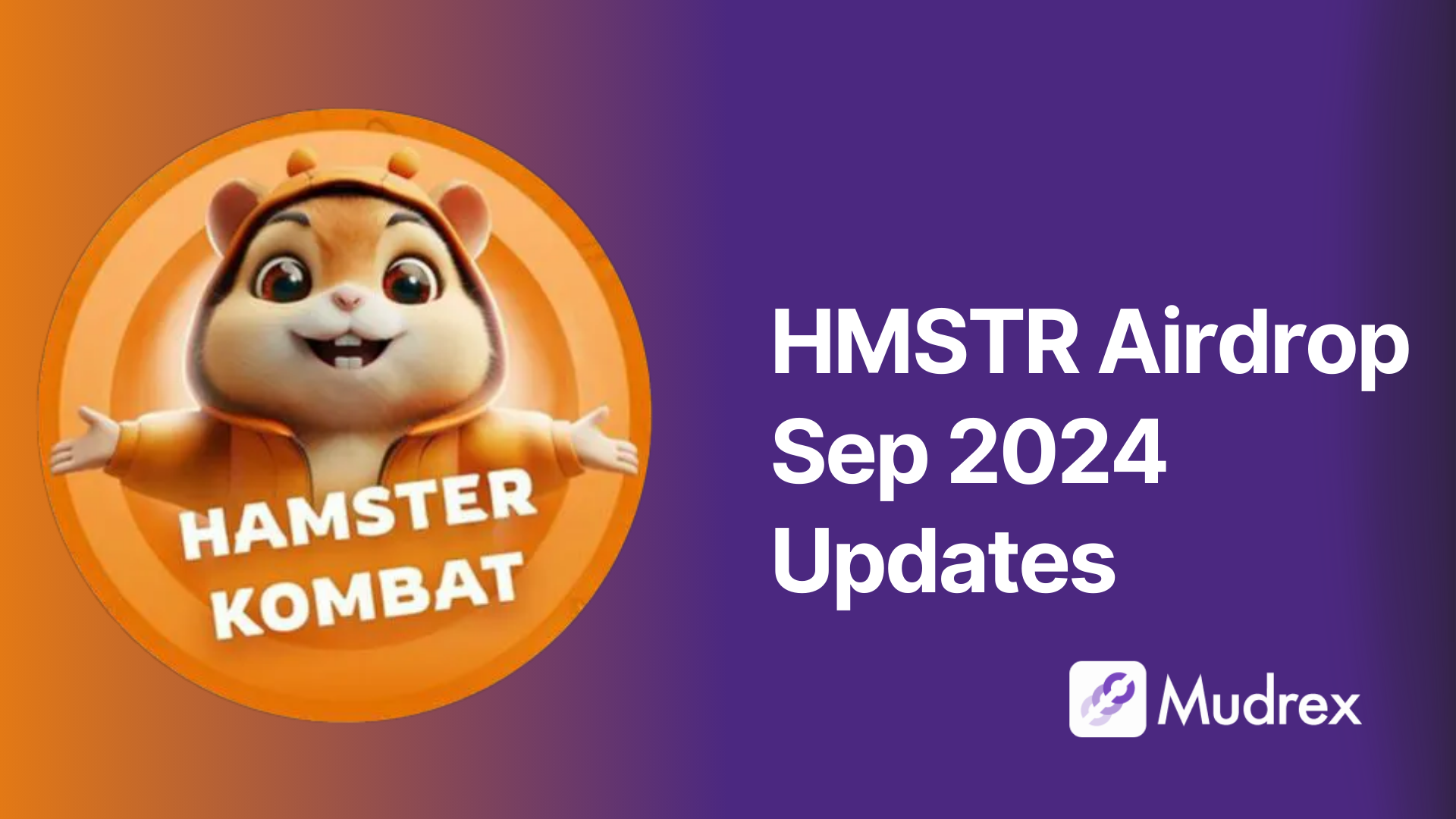 HAMSTER KOMBAT

HMSTR Airdrop Sep 2024 Updates

Mudrex